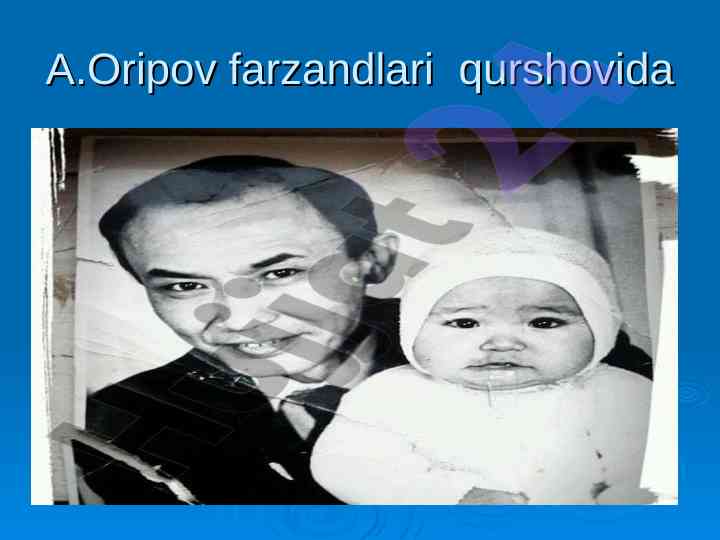 A.Oripov farzandlari qurshovida